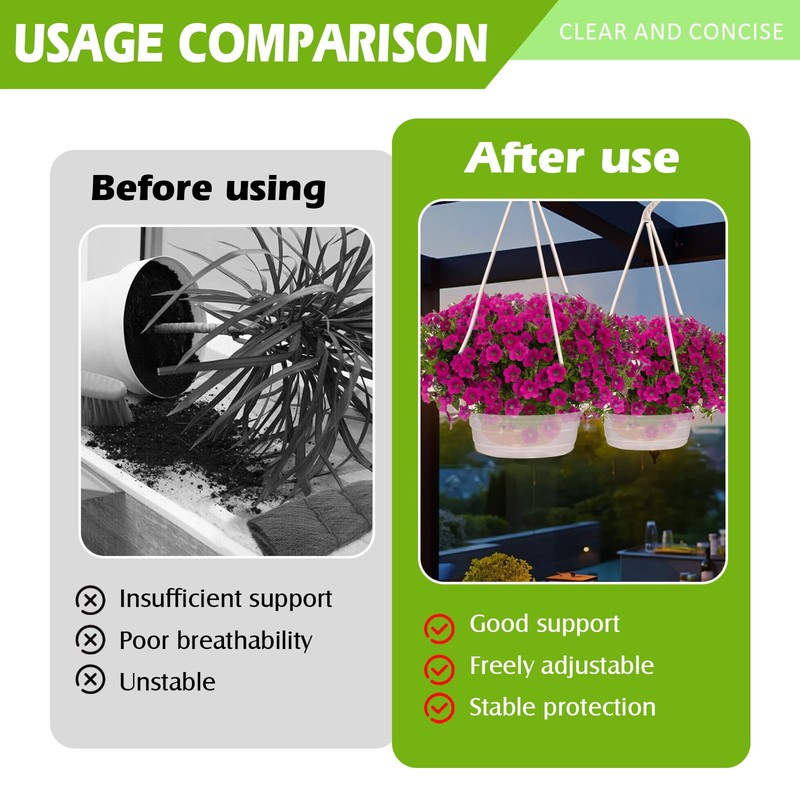 USAGE COMPARISON

CLEAR AND CONCISE

Before using

Insufficient support
Poor breathability
Unstable

After use

Good support
Freely adjustable
Stable protection